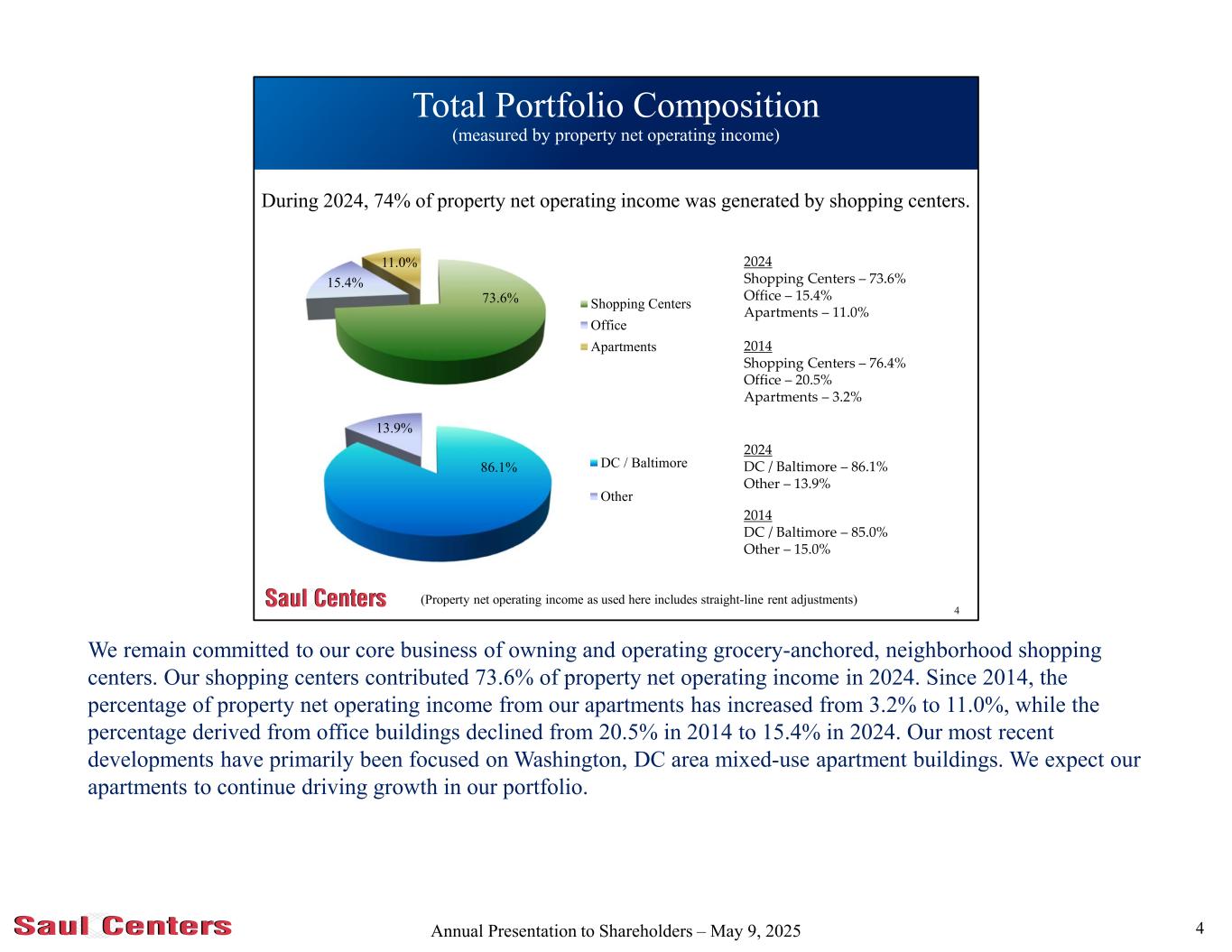 Total Portfolio Composition
(measured by property net operating income)

During 2024, 74% of property net operating income was generated by shopping centers.

11.0%
15.4%
73.6%

Shopping Centers
Office
Apartments

2024
Shopping Centers – 73.6%
Office – 15.4%
Apartments – 11.0%

2014
Shopping Centers – 76.4%
Office – 20.5%
Apartments – 3.2%

13.9%
86.1%

DC / Baltimore
Other

2024
DC / Baltimore – 86.1%
Other – 13.9%

2014
DC / Baltimore – 85.0%
Other – 15.0%

Saul Centers (Property net operating income as used here includes straight-line rent adjustments) 4

We remain committed to our core business of owning and operating grocery-anchored, neighborhood shopping centers. Our shopping centers contributed 73.6% of property net operating income in 2024. Since 2014, the percentage of property net operating income from our apartments has increased from 3.2% to 11.0%, while the percentage derived from office buildings declined from 20.5% in 2014 to 15.4% in 2024. Our most recent developments have primarily been focused on Washington, DC area mixed-use apartment buildings. We expect our apartments to continue driving growth in our portfolio.

Saul Centers
Annual Presentation to Shareholders – May 9, 2025
4